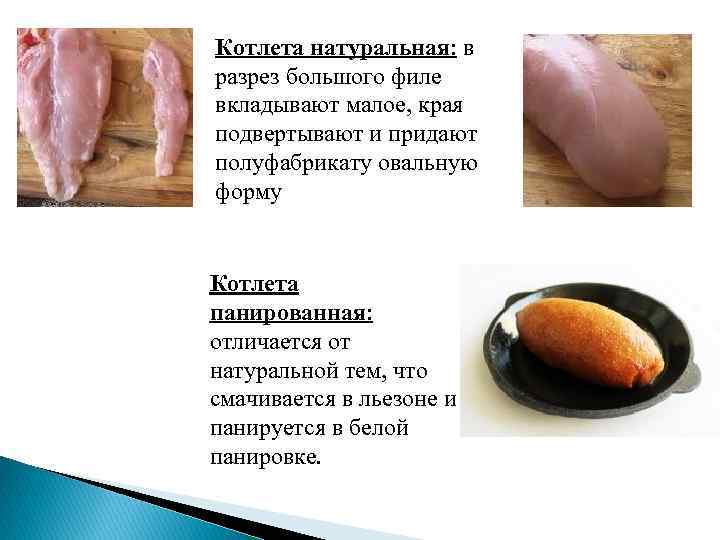 Котлета натуральная: в разрез большого филе вкладывают малое, края подвертывают и придают полуфабрикату овальную форму

Котлета панированная: отличается от натуральной тем, что смачивается в льезоне и панируется в белой панировке.